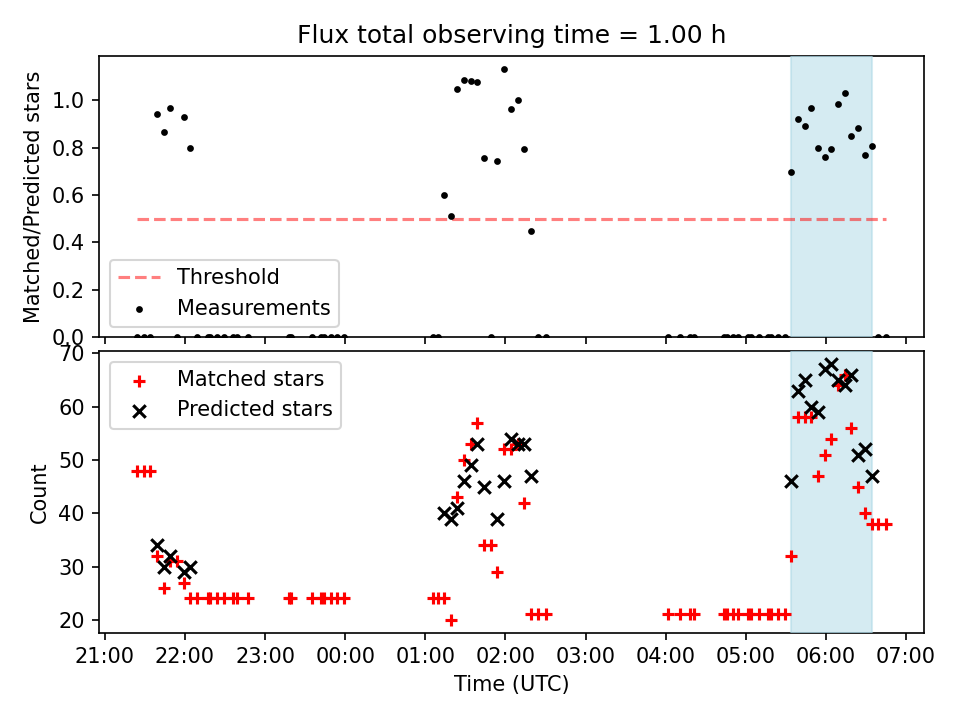 Flux total observing time = 1.00 h

Matched/Predicted stars

1.0
0.8
0.6
0.4
0.2
0.0

Threshold
Measurements

Count

70
60
50
40
30
20

Matched stars
Predicted stars

21:00 22:00 23:00 00:00 01:00 02:00 03:00 04:00 05:00 06:00 07:00

Time (UTC)